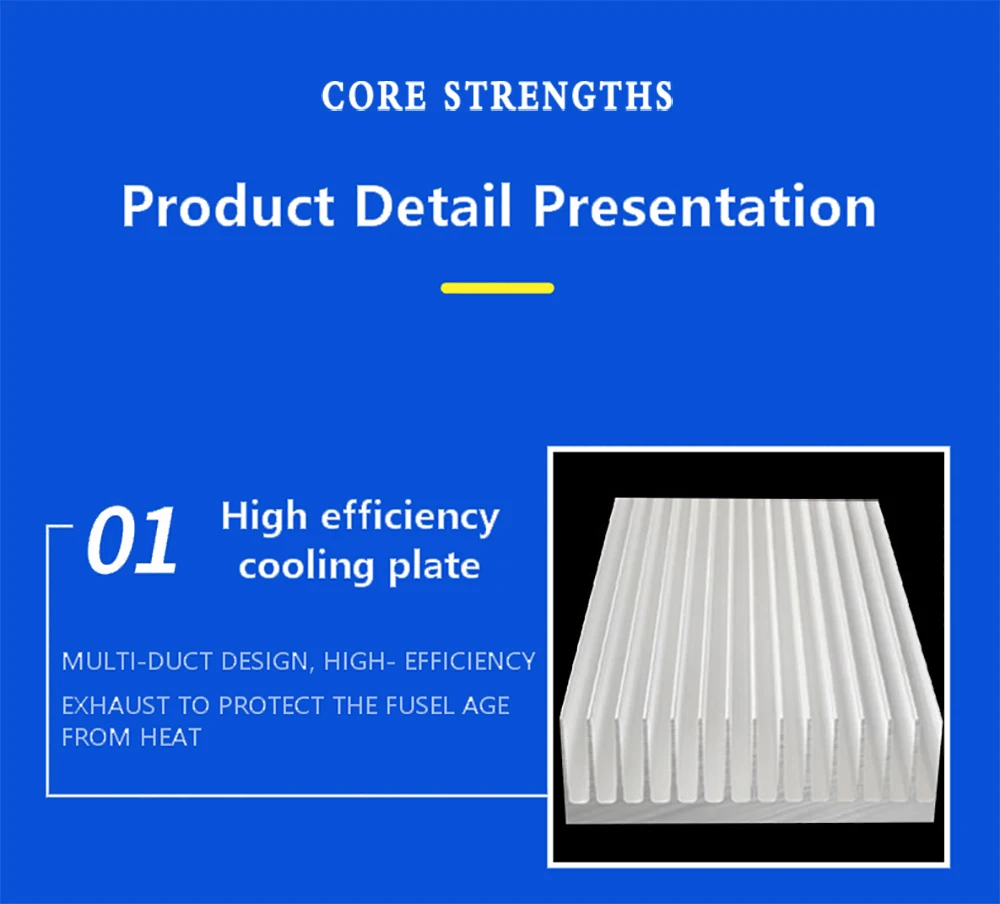 CORE STRENGTHS

Product Detail Presentation

01 High efficiency cooling plate

MULTI-DUCT DESIGN, HIGH- EFFICIENCY EXHAUST TO PROTECT THE FUSEL AGE FROM HEAT